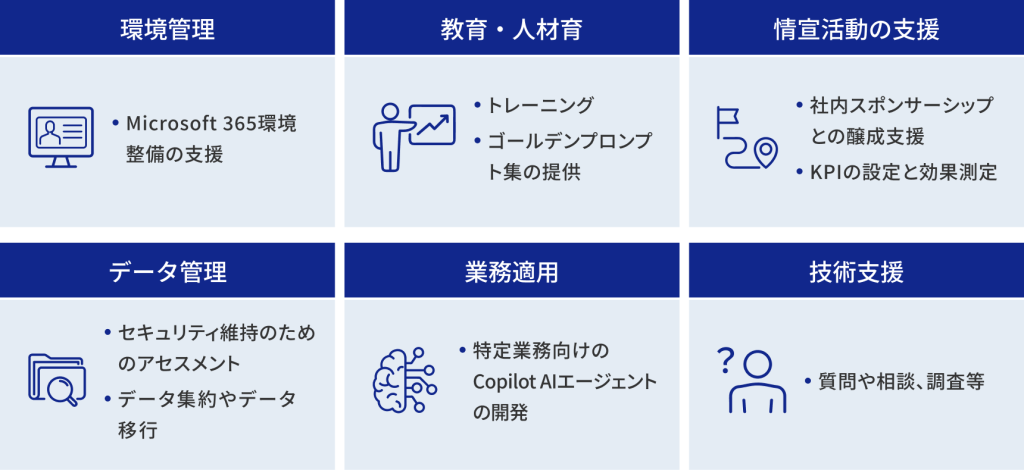 環境管理

• Microsoft 365環境整備の支援

教育・人材育

• トレーニング
• ゴールデンプロンプト集の提供

情宣活動の支援

• 社内スポンサーシップとの醸成支援
• KPIの設定と効果測定

データ管理

• セキュリティ維持のためのアセスメント
• データ集約やデータ移行

業務適用

• 特定業務向けのCopilot AIエージェントの開発

技術支援

• 質問や相談、調査等